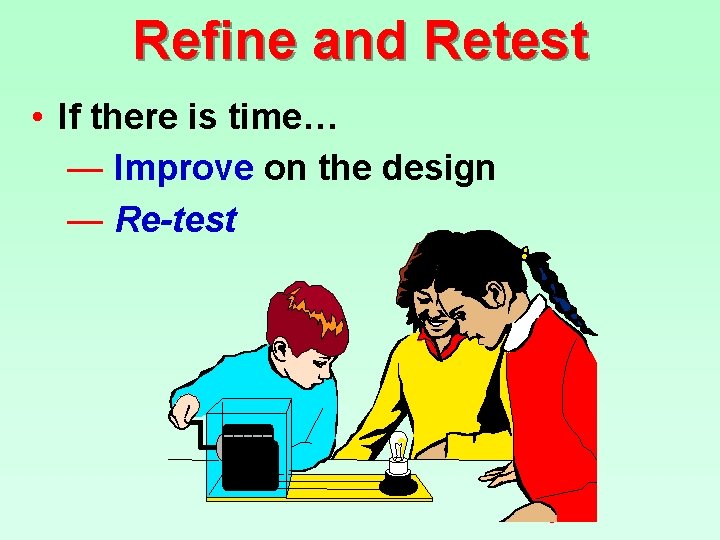 Refine and Retest

• If there is time…

— Improve on the design

— Re-test